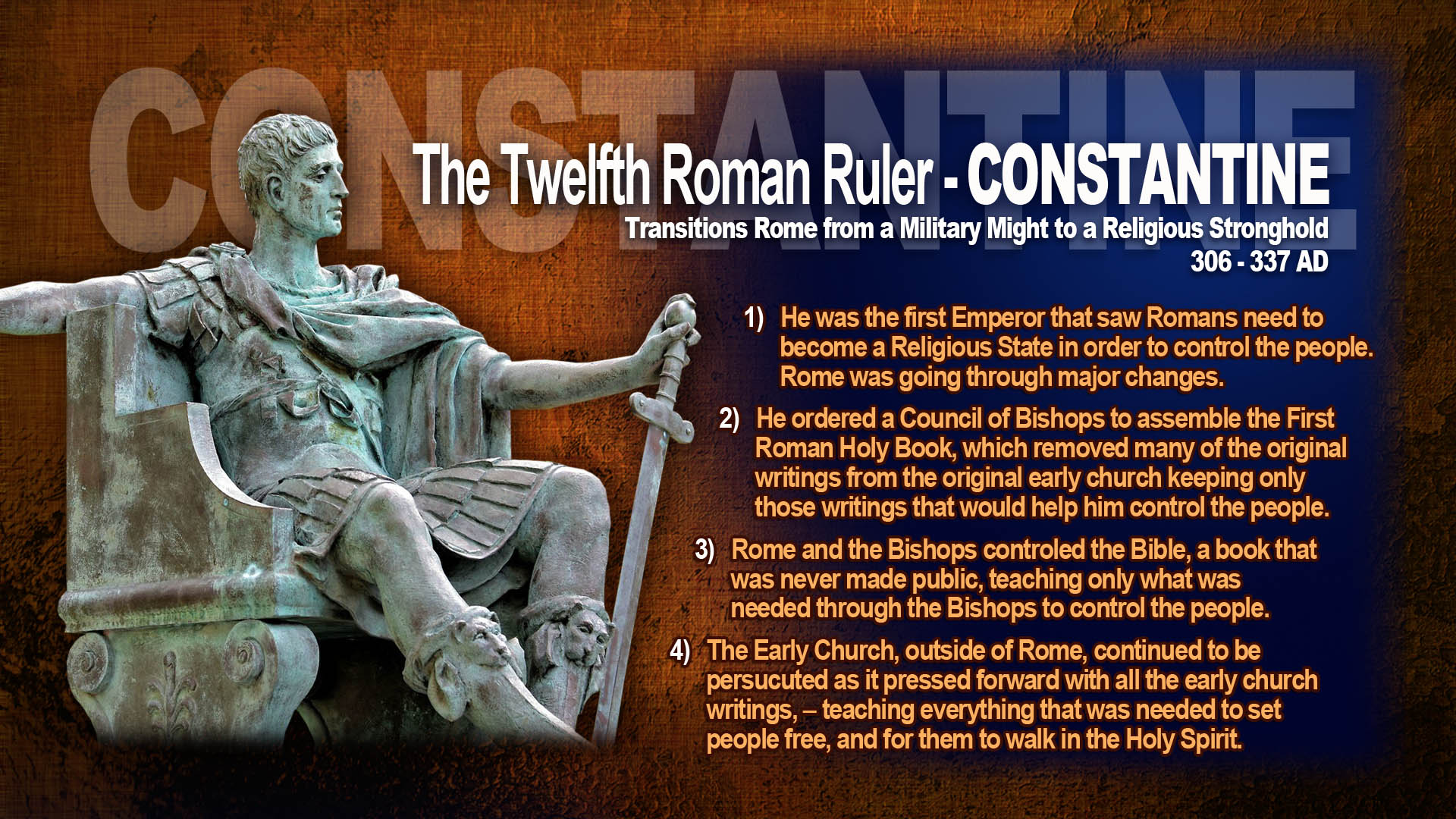 CONSTANTINE

The Twelfth Roman Ruler - CONSTANTINE

Transitions Rome from a Military Might to a Religious Stronghold
306 - 337 AD

1) He was the first Emperor that saw Romans need to become a Religious State in order to control the people. Rome was going through major changes.

2) He ordered a Council of Bishops to assemble the First Roman Holy Book, which removed many of the original writings from the original early church keeping only those writings that would help him control the people.

3) Rome and the Bishops controled the Bible, a book that was never made public, teaching only what was needed through the Bishops to control the people.

4) The Early Church, outside of Rome, continued to be persucuted as it pressed forward with all the early church writings, – teaching everything that was needed to set people free, and for them to walk in the Holy Spirit.